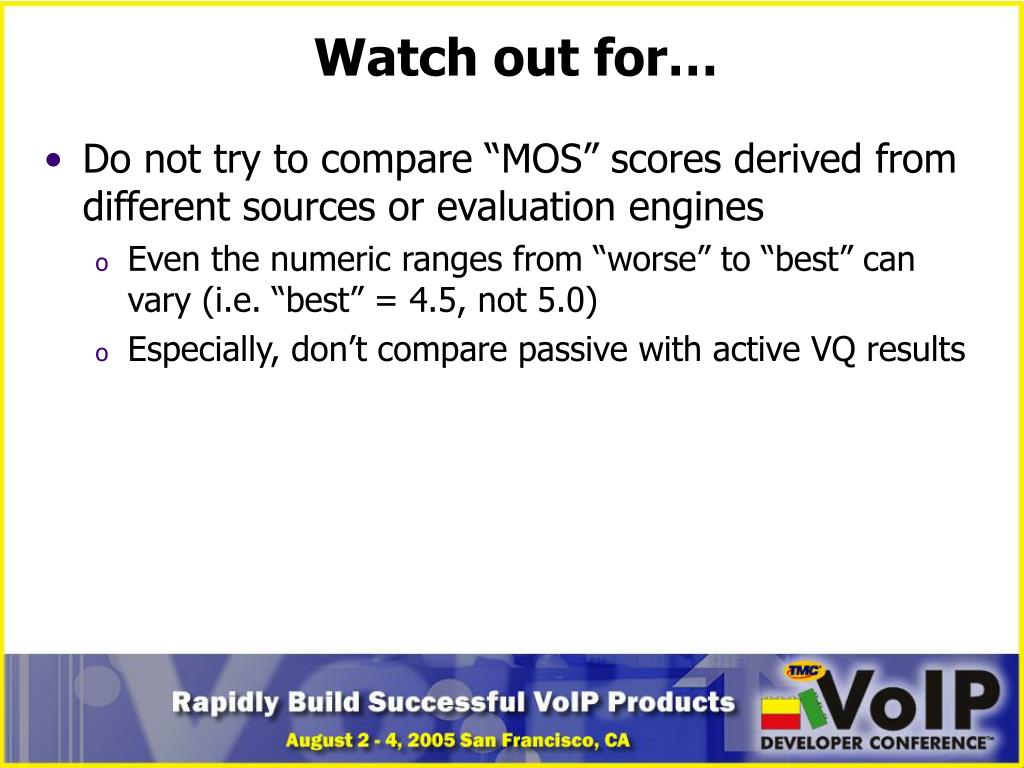 Watch out for…

• Do not try to compare “MOS” scores derived from different sources or evaluation engines
  o Even the numeric ranges from “worse” to “best” can vary (i.e. “best” = 4.5, not 5.0)
  o Especially, don’t compare passive with active VQ results

Rapidly Build Successful VoIP Products
August 2 - 4, 2005 San Francisco, CA
TMC
VoIP
DEVELOPER CONFERENCE™